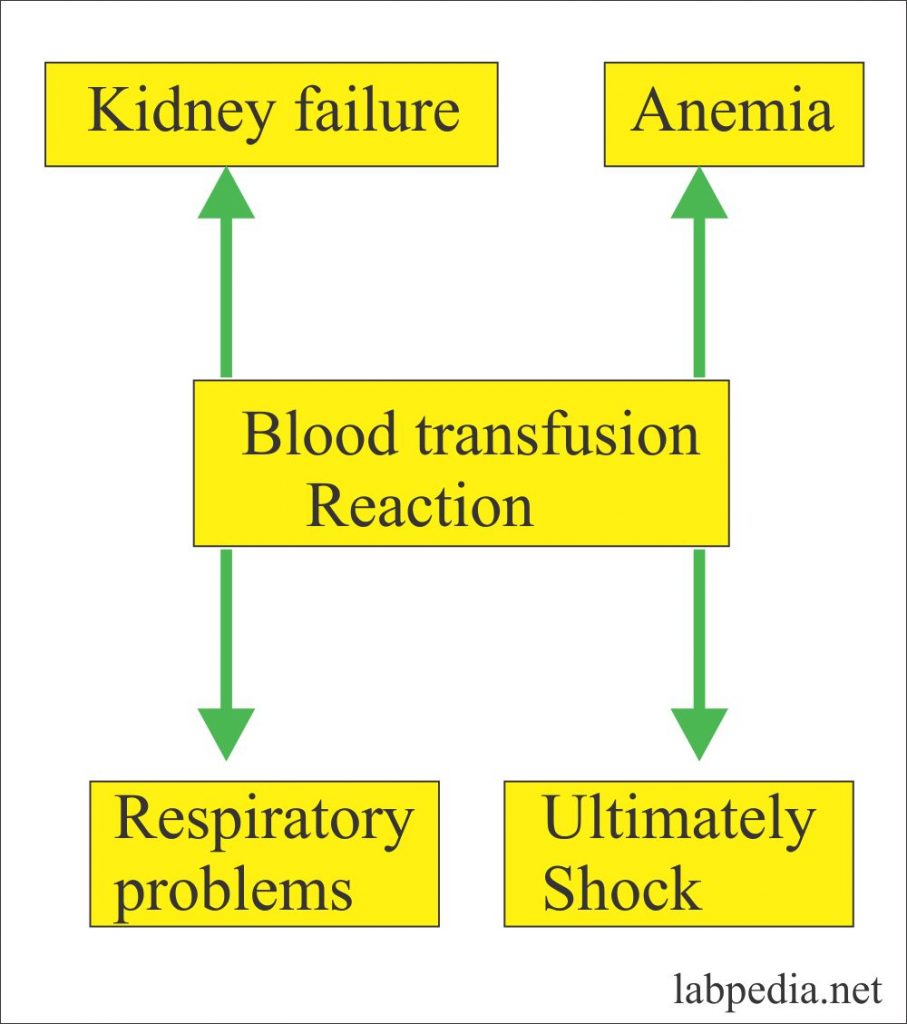 Kidney failure

Anemia

Blood transfusion
Reaction

Respiratory
problems

Ultimately
Shock

labpedia.net